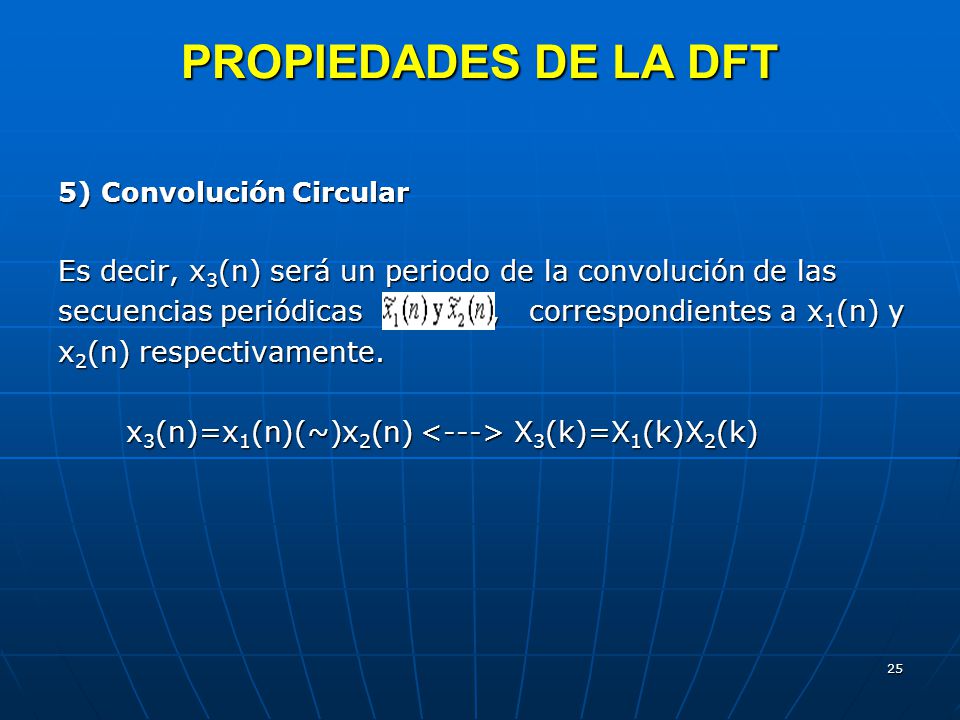 PROPIEDADES DE LA DFT

5) Convolución Circular

Es decir, $x_3(n)$ será un periodo de la convolución de las secuencias periódicas $\tilde{x}_1(n)$ y $\tilde{x}_2(n)$, correspondientes a $x_1(n)$ y $x_2(n)$ respectivamente.

$x_3(n)=x_1(n)(\sim)x_2(n)$ <---> $X_3(k)=X_1(k)X_2(k)$

25